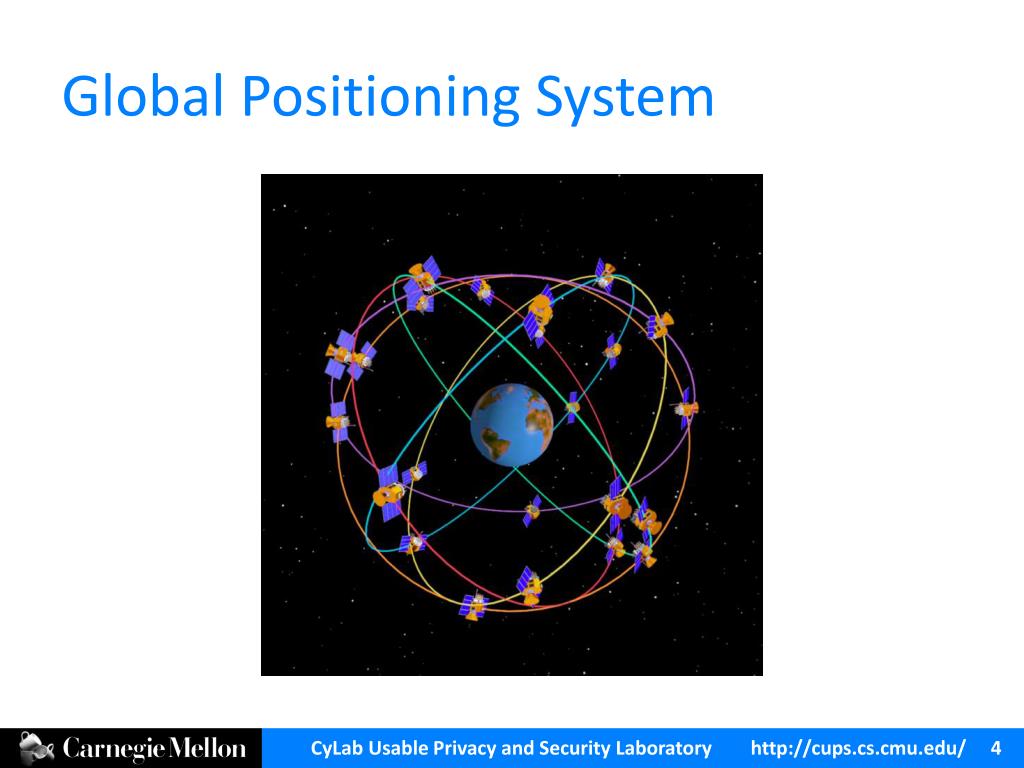 Global Positioning System

Carnegie Mellon

CyLab Usable Privacy and Security Laboratory http://cups.cs.cmu.edu/ 4